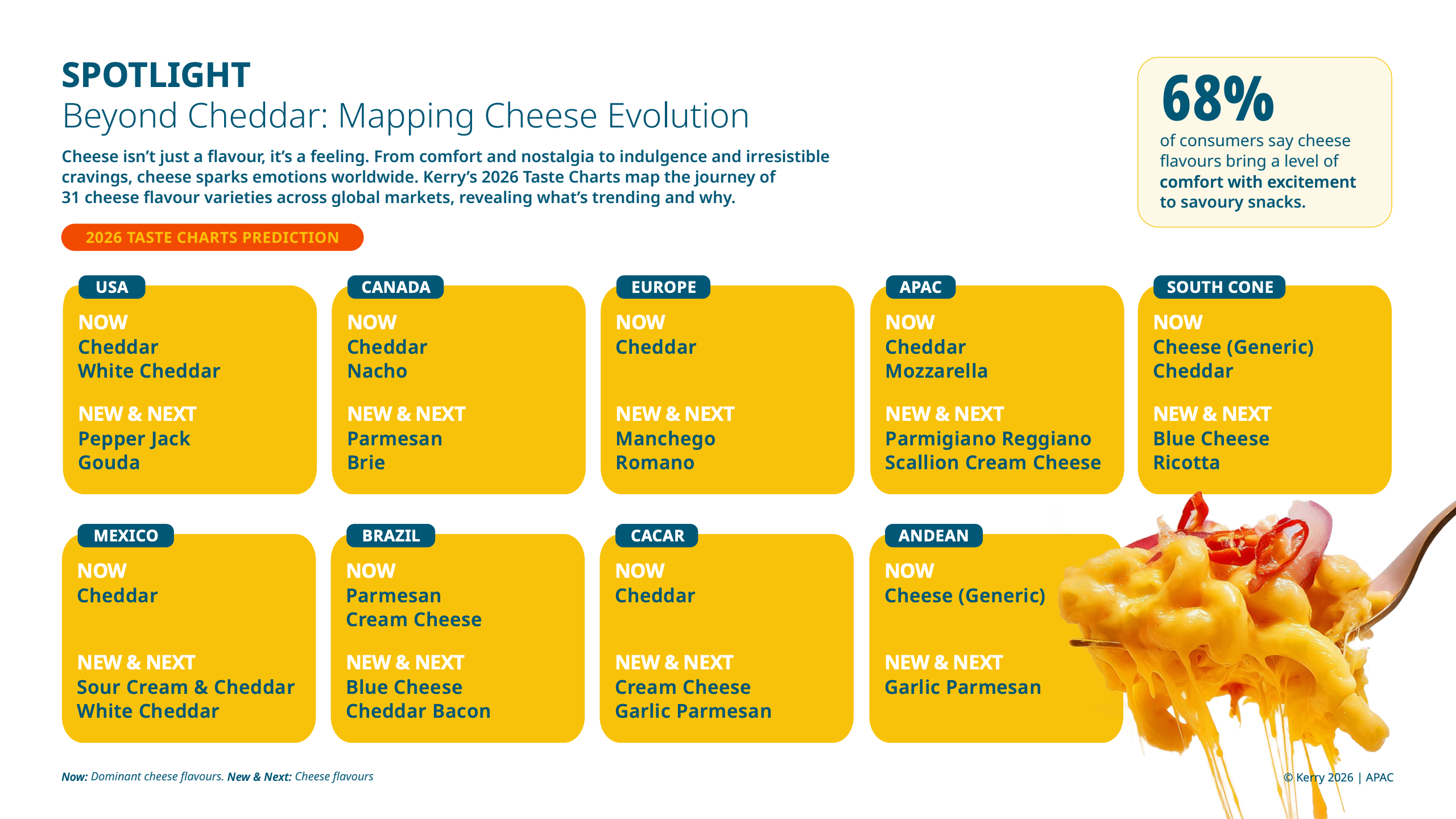 SPOTLIGHT
Beyond Cheddar: Mapping Cheese Evolution

Cheese isn't just a flavour, it's a feeling. From comfort and nostalgia to indulgence and irresistible cravings, cheese sparks emotions worldwide. Kerry's 2026 Taste Charts map the journey of 31 cheese flavour varieties across global markets, revealing what's trending and why.

68%
of consumers say cheese flavours bring a level of comfort with excitement to savoury snacks.

2026 TASTE CHARTS PREDICTION

USA
NOW
Cheddar
White Cheddar
NEW & NEXT
Pepper Jack
Gouda

CANADA
NOW
Cheddar
Nacho
NEW & NEXT
Parmesan
Brie

EUROPE
NOW
Cheddar
NEW & NEXT
Manchego
Romano

APAC
NOW
Cheddar
Mozzarella
NEW & NEXT
Parmigiano Reggiano
Scallion Cream Cheese

SOUTH CONE
NOW
Cheese (Generic)
Cheddar
NEW & NEXT
Blue Cheese
Ricotta

MEXICO
NOW
Cheddar
NEW & NEXT
Sour Cream & Cheddar
White Cheddar

BRAZIL
NOW
Parmesan
Cream Cheese
NEW & NEXT
Blue Cheese
Cheddar Bacon

CACAR
NOW
Cheddar
NEW & NEXT
Cream Cheese
Garlic Parmesan

ANDEAN
NOW
Cheese (Generic)
NEW & NEXT
Garlic Parmesan

Now: Dominant cheese flavours. New & Next: Cheese flavours

© Kerry 2026 | APAC